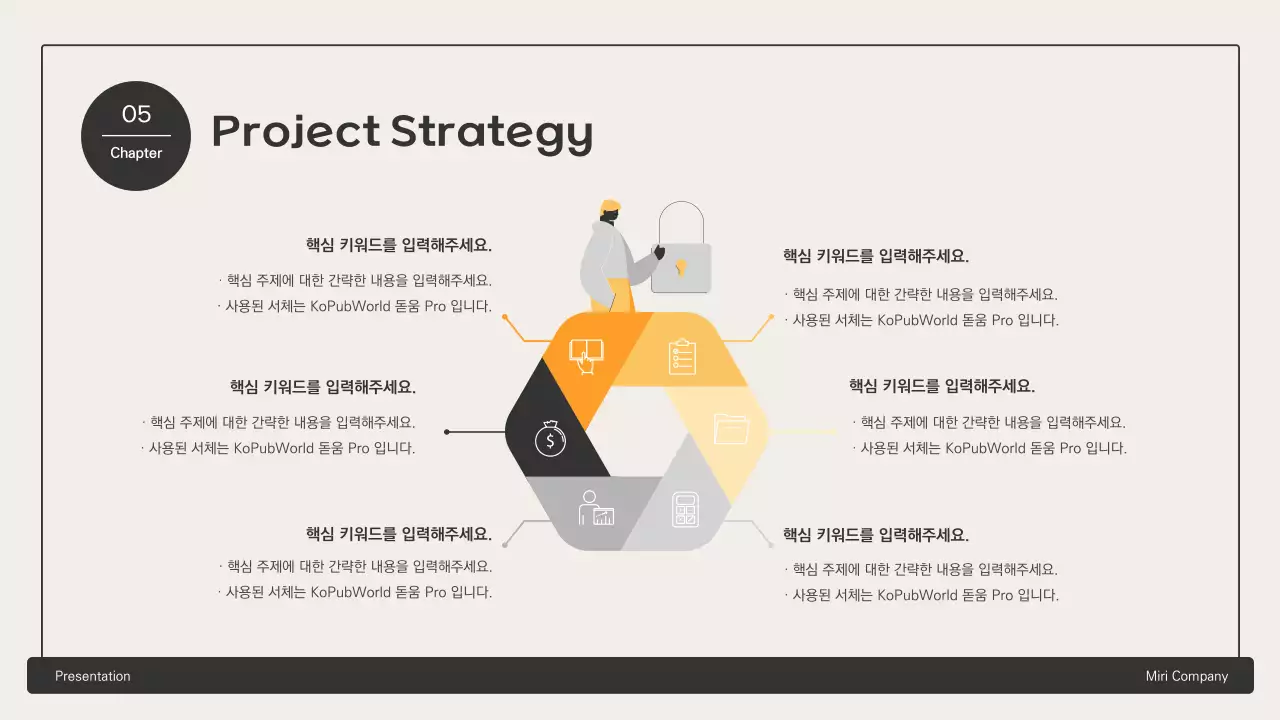 05
Chapter

Project Strategy

핵심 키워드를 입력해주세요.
· 핵심 주제에 대한 간략한 내용을 입력해주세요.
· 사용된 서체는 KoPubWorld 돋움 Pro 입니다.

핵심 키워드를 입력해주세요.
· 핵심 주제에 대한 간략한 내용을 입력해주세요.
· 사용된 서체는 KoPubWorld 돋움 Pro 입니다.

핵심 키워드를 입력해주세요.
· 핵심 주제에 대한 간략한 내용을 입력해주세요.
· 사용된 서체는 KoPubWorld 돋움 Pro 입니다.

핵심 키워드를 입력해주세요.
· 핵심 주제에 대한 간략한 내용을 입력해주세요.
· 사용된 서체는 KoPubWorld 돋움 Pro 입니다.

핵심 키워드를 입력해주세요.
· 핵심 주제에 대한 간략한 내용을 입력해주세요.
· 사용된 서체는 KoPubWorld 돋움 Pro 입니다.

핵심 키워드를 입력해주세요.
· 핵심 주제에 대한 간략한 내용을 입력해주세요.
· 사용된 서체는 KoPubWorld 돋움 Pro 입니다.

Presentation
Miri Company